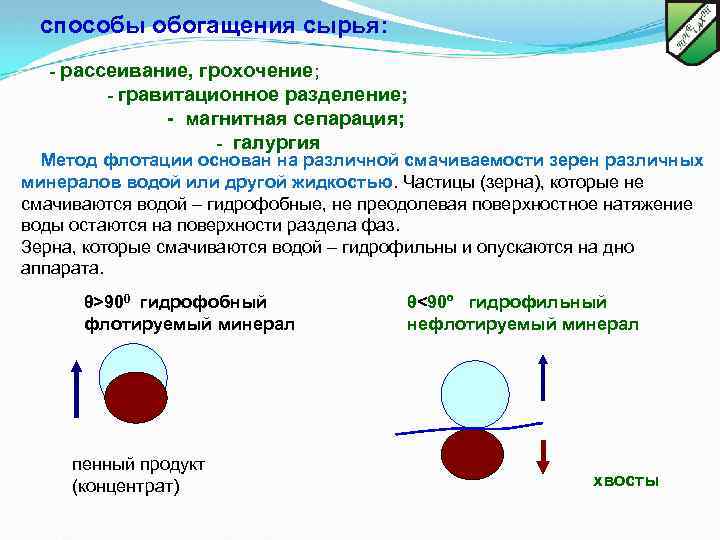 способы обогащения сырья:

- рассеивание, грохочение;

- гравитационное разделение;

- магнитная сепарация;

- галургия

Метод флотации основан на различной смачиваемости зерен различных минералов водой или другой жидкостью. Частицы (зерна), которые не смачиваются водой – гидрофобные, не преодолевая поверхностное натяжение воды остаются на поверхности раздела фаз.
Зерна, которые смачиваются водой – гидрофильны и опускаются на дно аппарата.

$\theta>90^0$ гидрофобный флотируемый минерал

$\theta<90^o$ гидрофильный нефлотируемый минерал

пенный продукт (концентрат)

хвосты